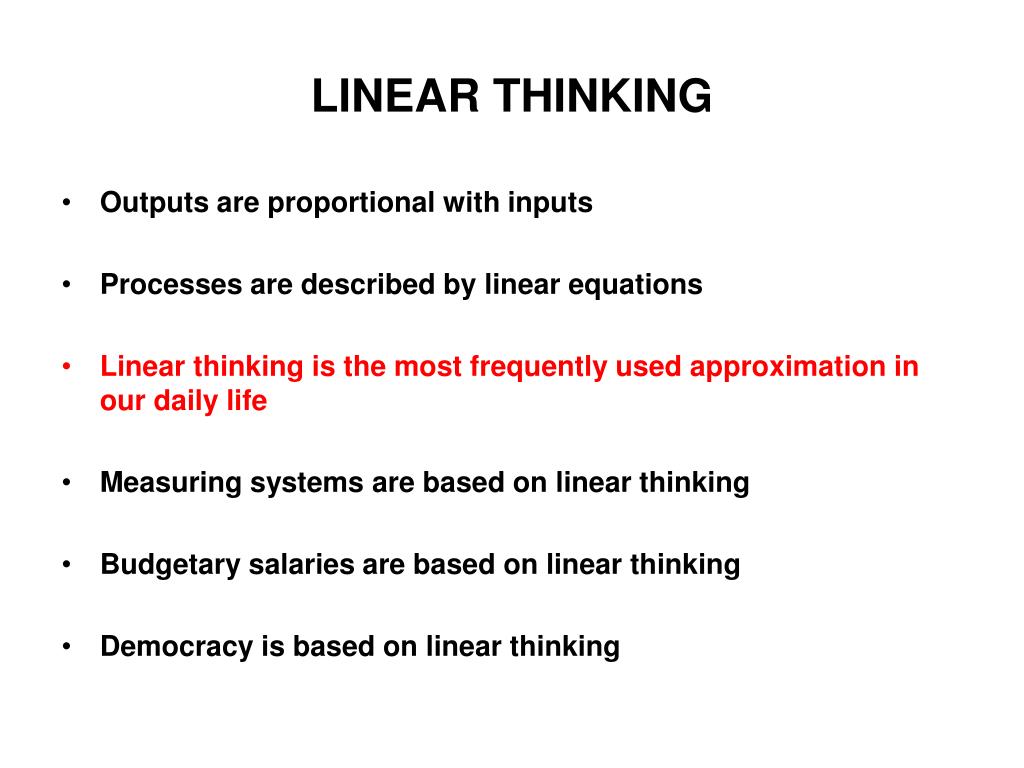 LINEAR THINKING

• Outputs are proportional with inputs

• Processes are described by linear equations

• Linear thinking is the most frequently used approximation in our daily life

• Measuring systems are based on linear thinking

• Budgetary salaries are based on linear thinking

• Democracy is based on linear thinking